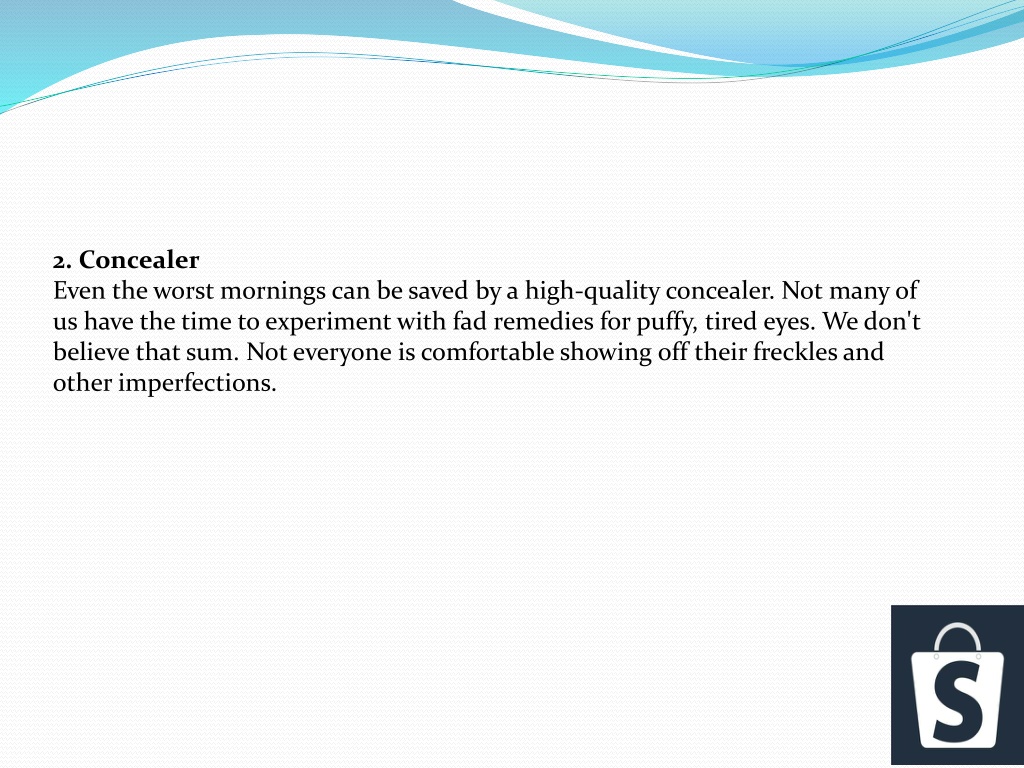 2. Concealer

Even the worst mornings can be saved by a high-quality concealer. Not many of us have the time to experiment with fad remedies for puffy, tired eyes. We don't believe that sum. Not everyone is comfortable showing off their freckles and other imperfections.

S